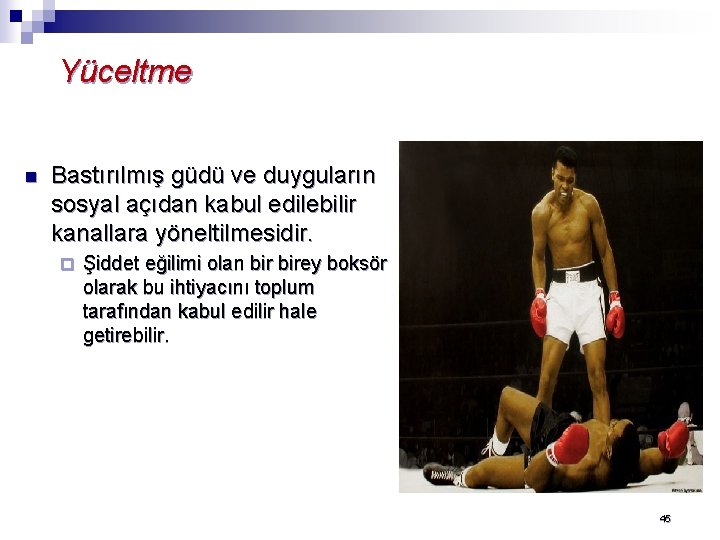 Yüceltme

Bastırılmış güdü ve duyguların sosyal açıdan kabul edilebilir kanallara yöneltilmesidir.

Şiddet eğilimi olan bir birey boksör olarak bu ihtiyacını toplum tarafından kabul edilir hale getirebilir.

45